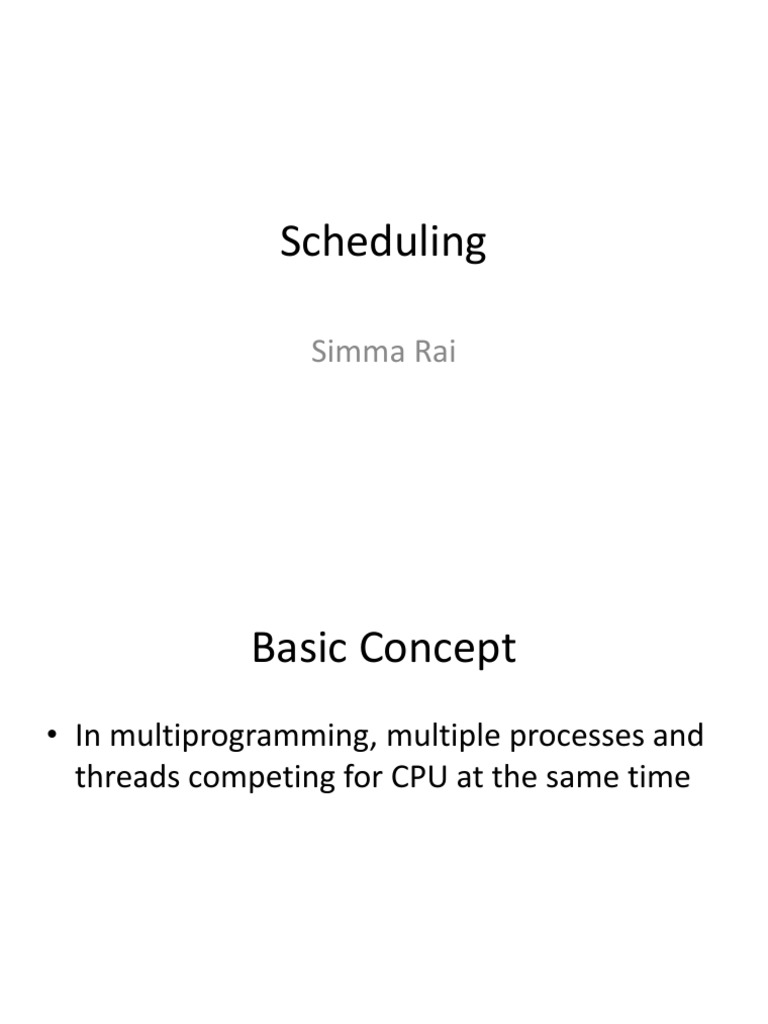 Scheduling

Simma Rai

Basic Concept

• In multiprogramming, multiple processes and threads competing for CPU at the same time